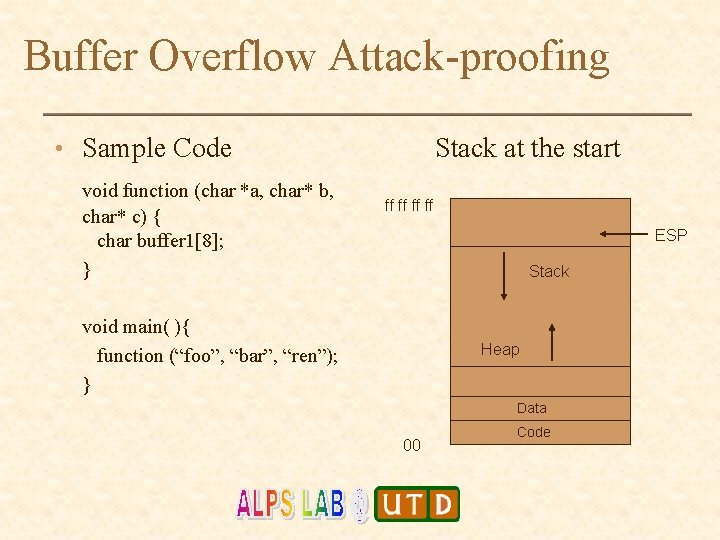 Buffer Overflow Attack-proofing

• Sample Code

void function (char *a, char* b, char* c) {
char buffer1[8];
}

void main( ){
function (“foo”, “bar”, “ren”);
}

Stack at the start

ff ff ff ff

ESP

Stack

Heap

Data

Code

00

ALPS LAB UTD